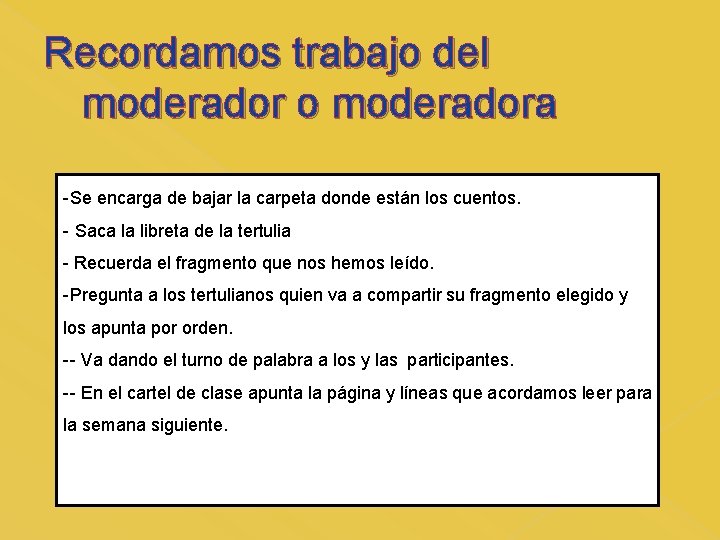 Recordamos trabajo del moderador o moderadora

-Se encarga de bajar la carpeta donde están los cuentos.
- Saca la libreta de la tertulia
- Recuerda el fragmento que nos hemos leído.
-Pregunta a los tertulianos quien va a compartir su fragmento elegido y los apunta por orden.
-- Va dando el turno de palabra a los y las participantes.
-- En el cartel de clase apunta la página y líneas que acordamos leer para la semana siguiente.